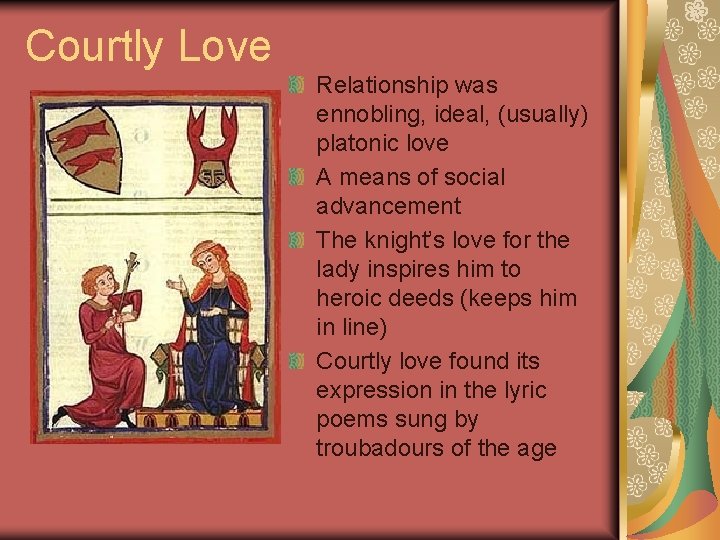 Courtly Love

Relationship was ennobling, ideal, (usually) platonic love

A means of social advancement

The knight's love for the lady inspires him to heroic deeds (keeps him in line)

Courtly love found its expression in the lyric poems sung by troubadours of the age